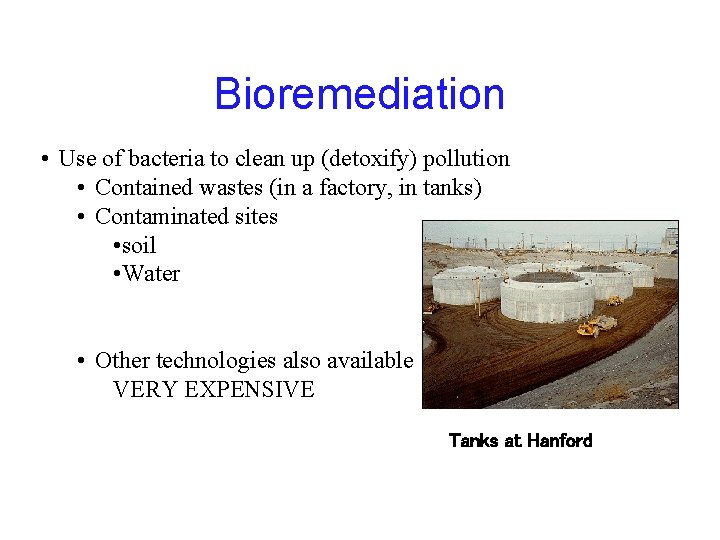 Bioremediation

• Use of bacteria to clean up (detoxify) pollution
  • Contained wastes (in a factory, in tanks)
  • Contaminated sites
    •soil
    •Water

  • Other technologies also available
    VERY EXPENSIVE

Tanks at Hanford